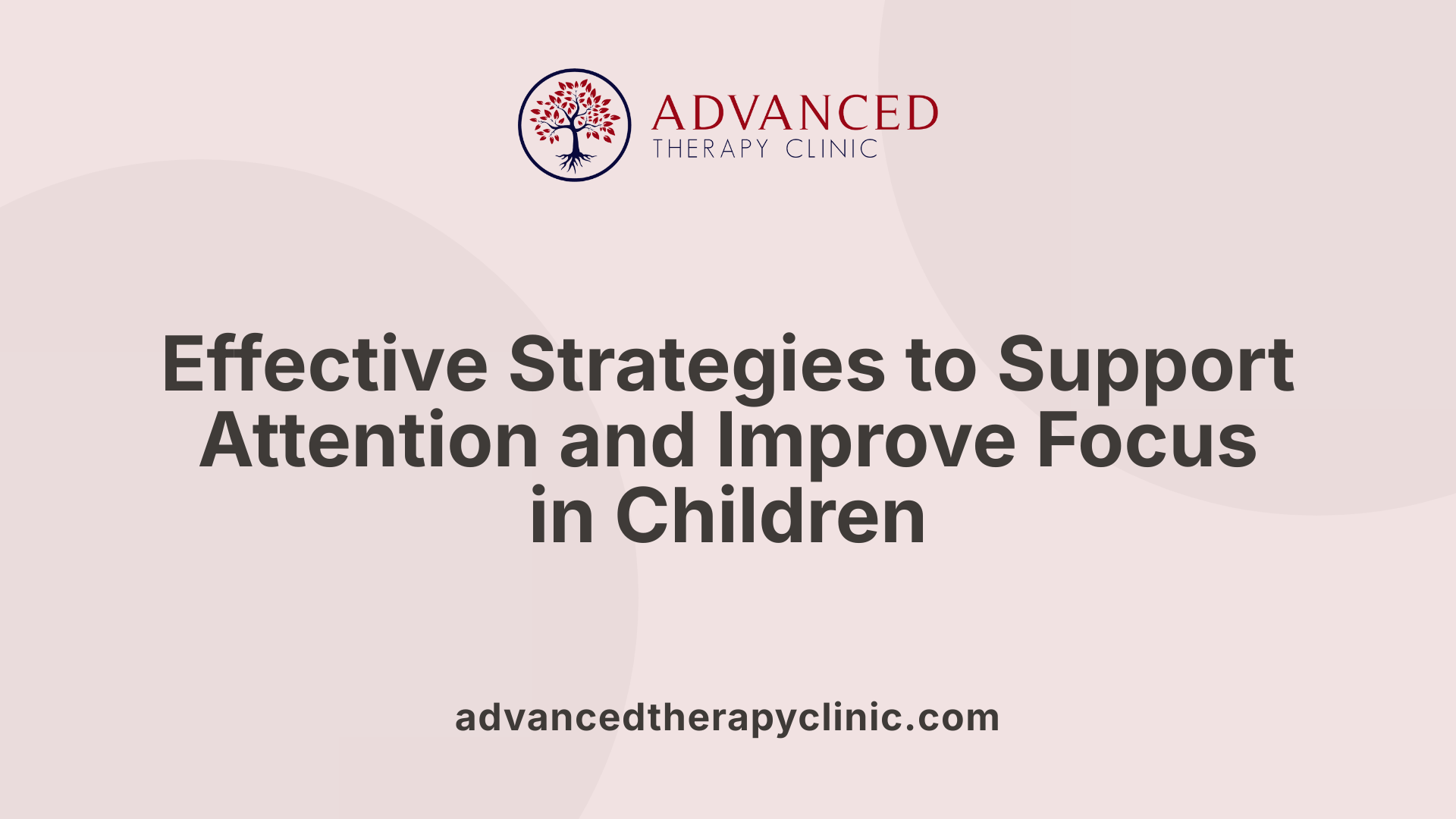 ADVANCED
THERAPY CLINIC

Effective Strategies to Support Attention and Improve Focus in Children

advancedtherapyclinic.com